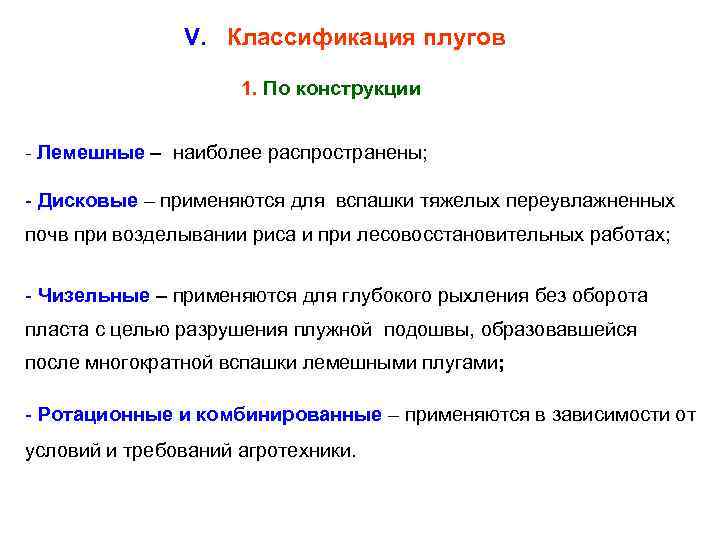 V. Классификация плугов

1. По конструкции

- Лемешные – наиболее распространены;

- Дисковые – применяются для вспашки тяжелых переувлажненных почв при возделывании риса и при лесовосстановительных работах;

- Чизельные – применяются для глубокого рыхления без оборота пласта с целью разрушения плужной подошвы, образовавшейся после многократной вспашки лемешными плугами;

- Ротационные и комбинированные – применяются в зависимости от условий и требований агротехники.